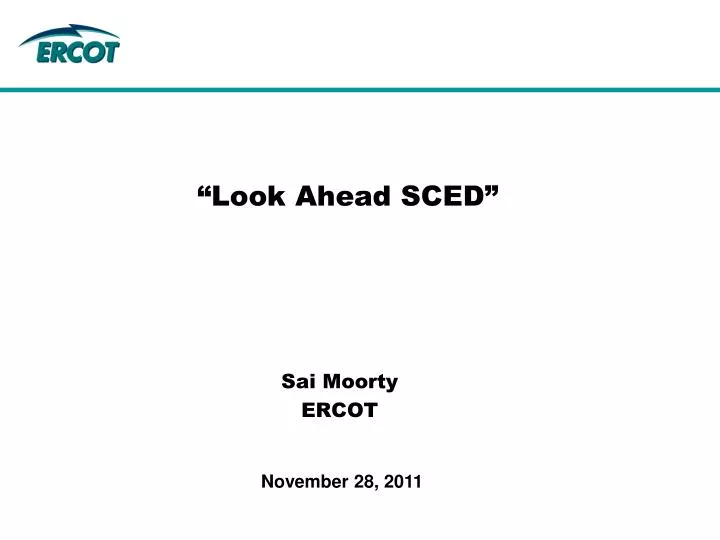 ERCOT

“Look Ahead SCED”

Sai Moorty
ERCOT

November 28, 2011